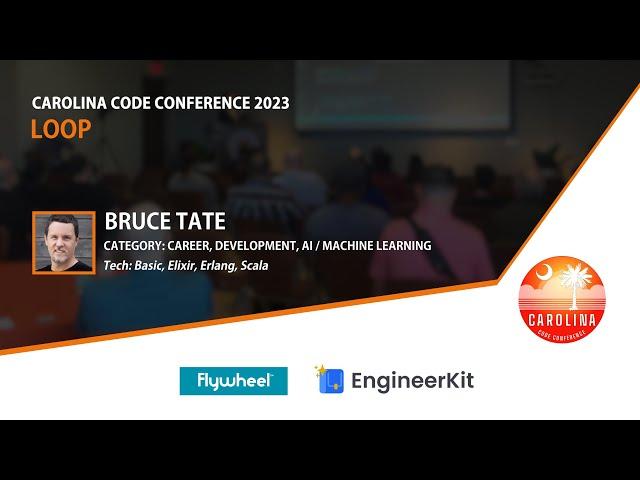 CAROLINA CODE CONFERENCE 2023
LOOP

BRUCE TATE
CATEGORY: CAREER, DEVELOPMENT, AI / MACHINE LEARNING
Tech: Basic, Elixir, Erlang, Scala

CAROLINA
CODE CONFERENCE

Flywheel

EngineerKit